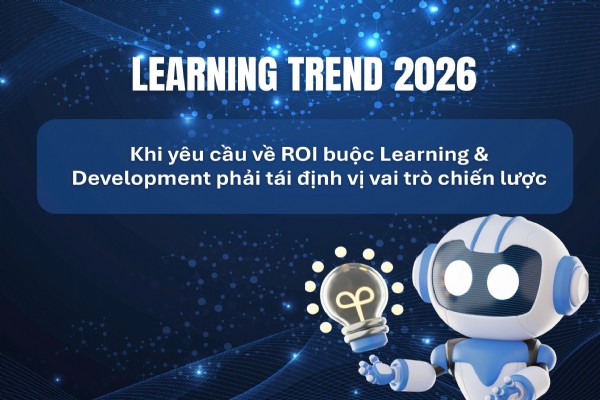 LEARNING TREND 2026

Khi yêu cầu về ROI buộc Learning & Development phải tái định vị vai trò chiến lược